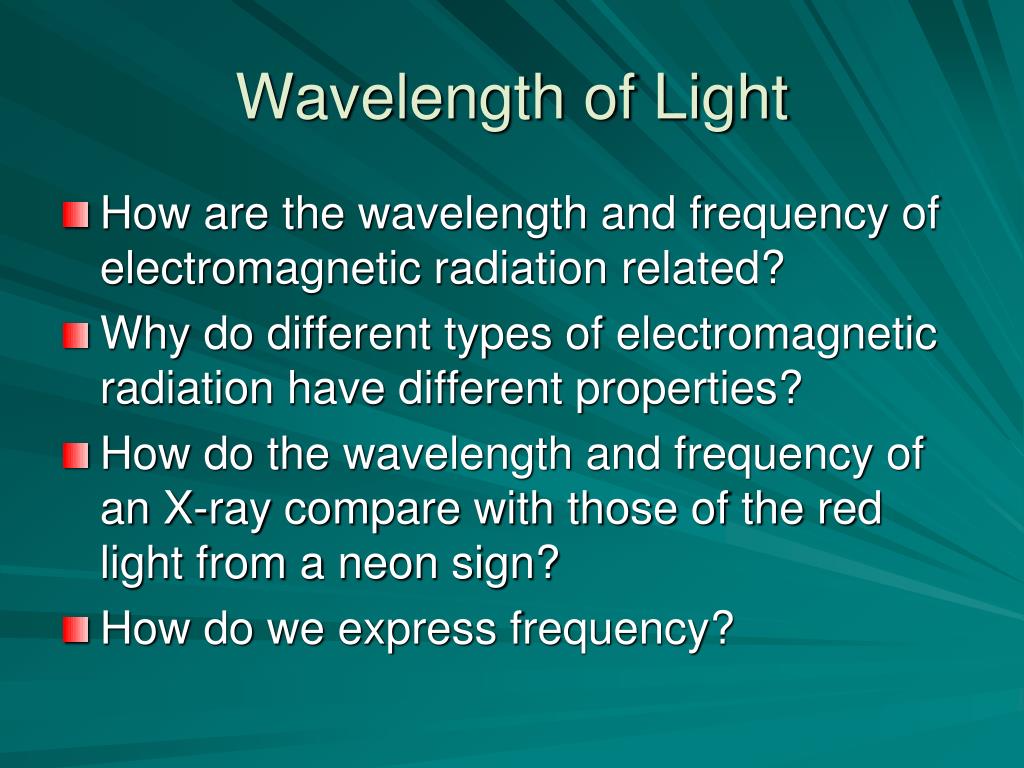 Wavelength of Light

How are the wavelength and frequency of electromagnetic radiation related?

Why do different types of electromagnetic radiation have different properties?

How do the wavelength and frequency of an X-ray compare with those of the red light from a neon sign?

How do we express frequency?